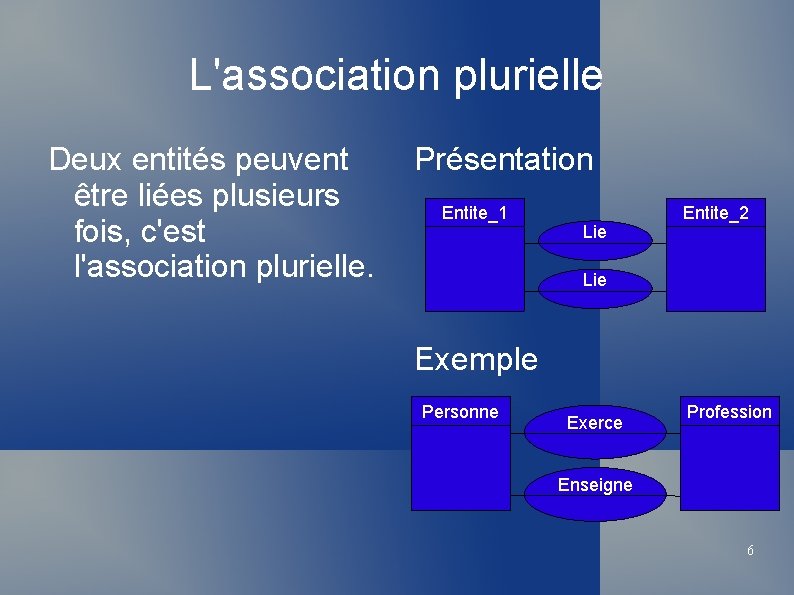 L'association plurielle

Deux entités peuvent être liées plusieurs fois, c'est l'association plurielle.

Présentation

Entite_1

Lie

Lie

Entite_2

Exemple

Personne

Exerce

Enseigne

Profession

6